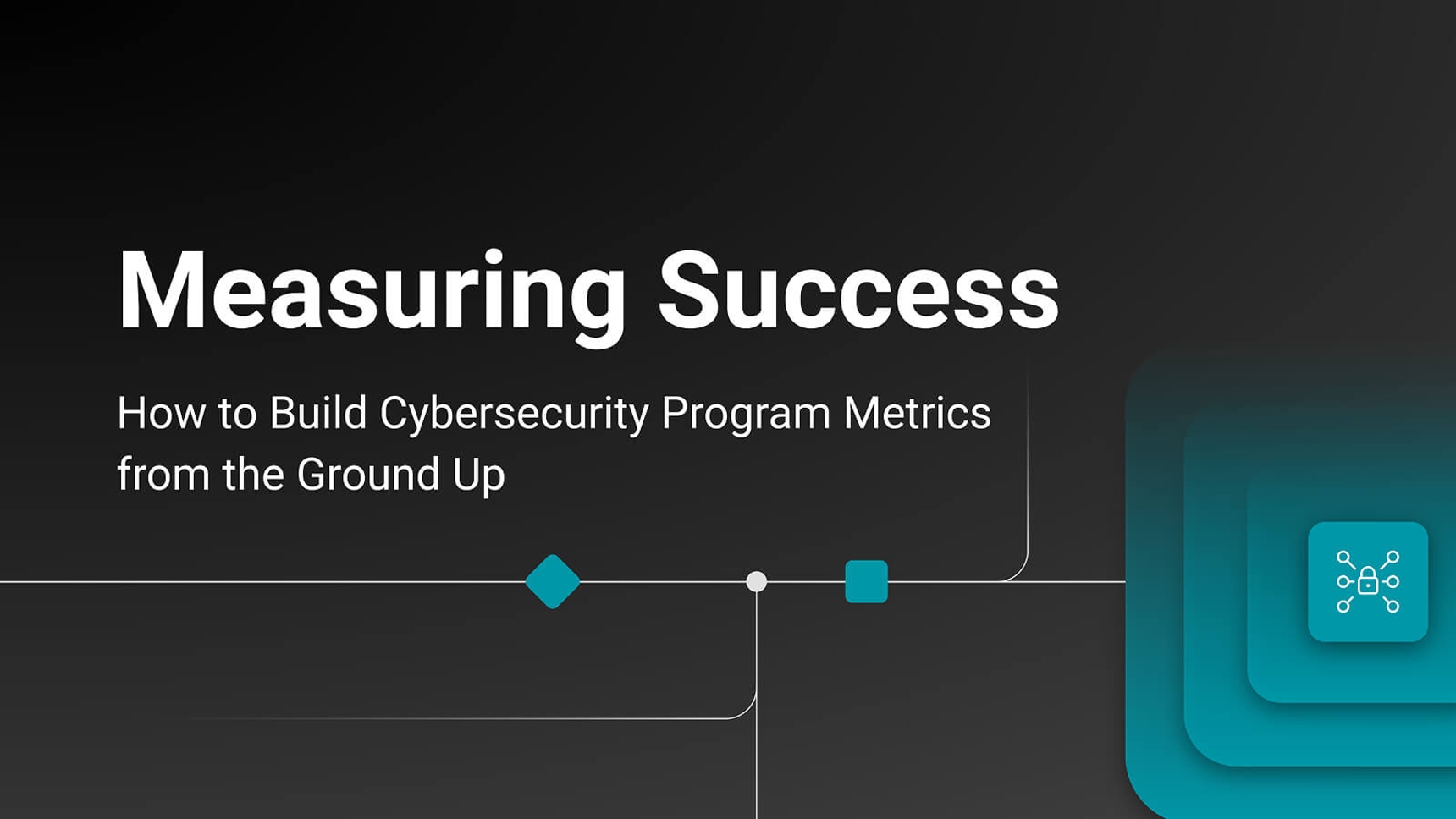 Measuring Success

How to Build Cybersecurity Program Metrics from the Ground Up